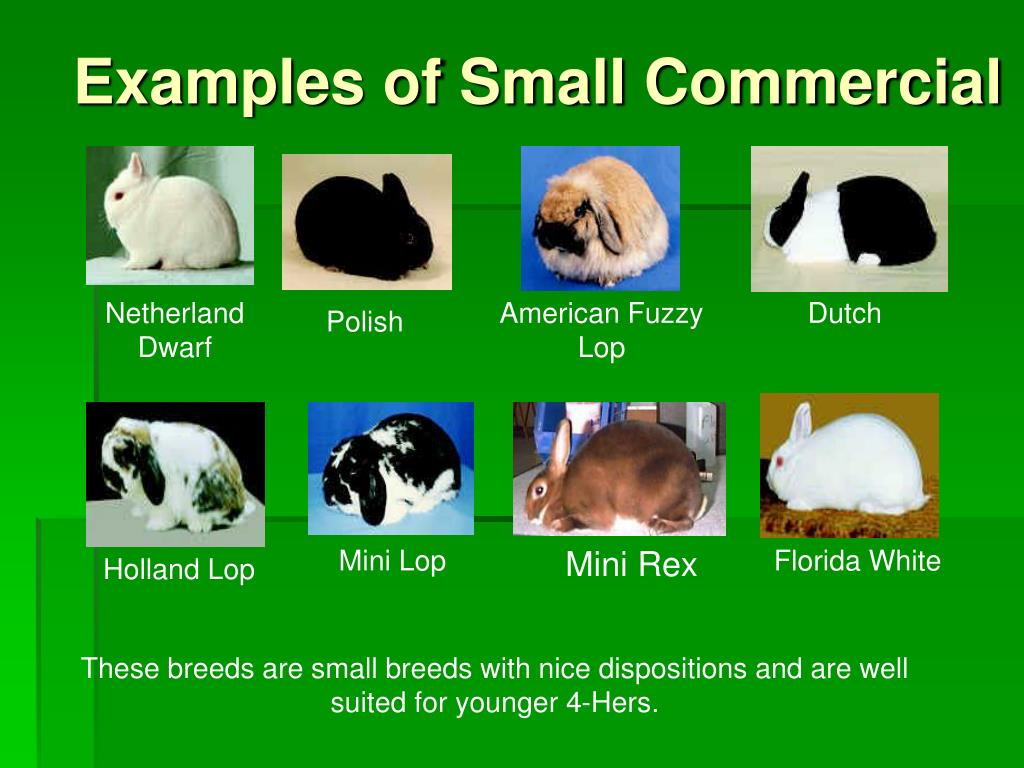 Examples of Small Commercial

Netherland Dwarf

Polish

American Fuzzy Lop

Dutch

Holland Lop

Mini Lop

Mini Rex

Florida White

These breeds are small breeds with nice dispositions and are well suited for younger 4-Hers.